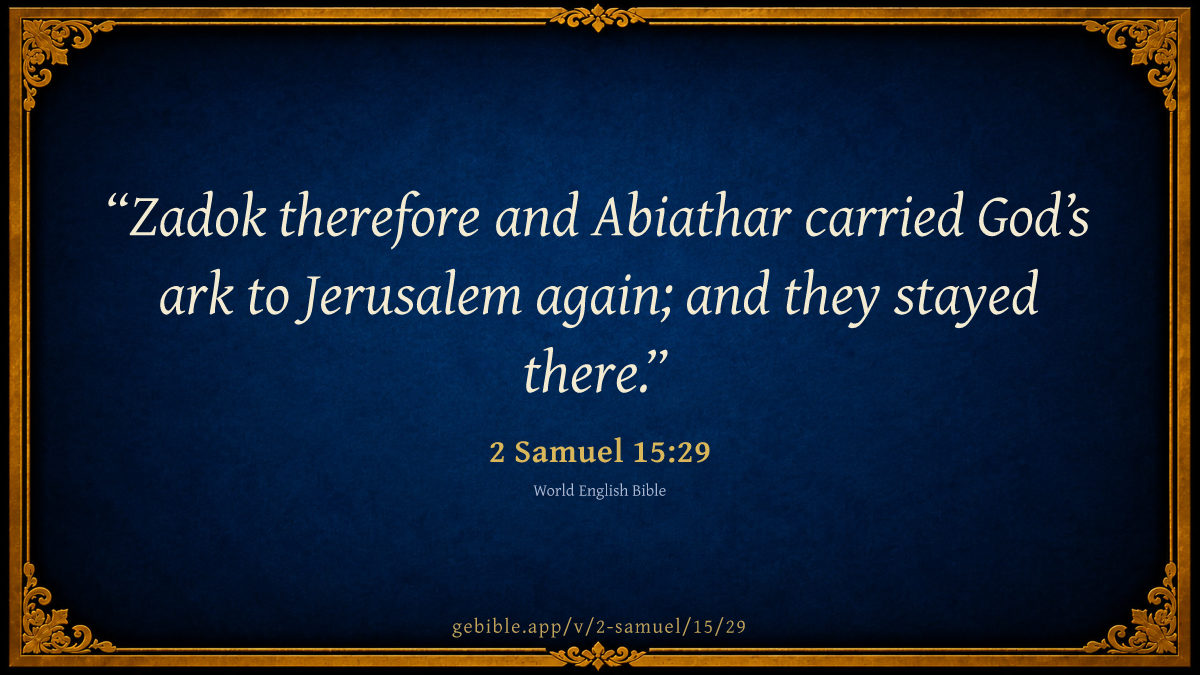 “Zadok therefore and Abiathar carried God’s ark to Jerusalem again; and they stayed there.”

2 Samuel 15:29

World English Bible

gebible.app/v/2-samuel/15/29